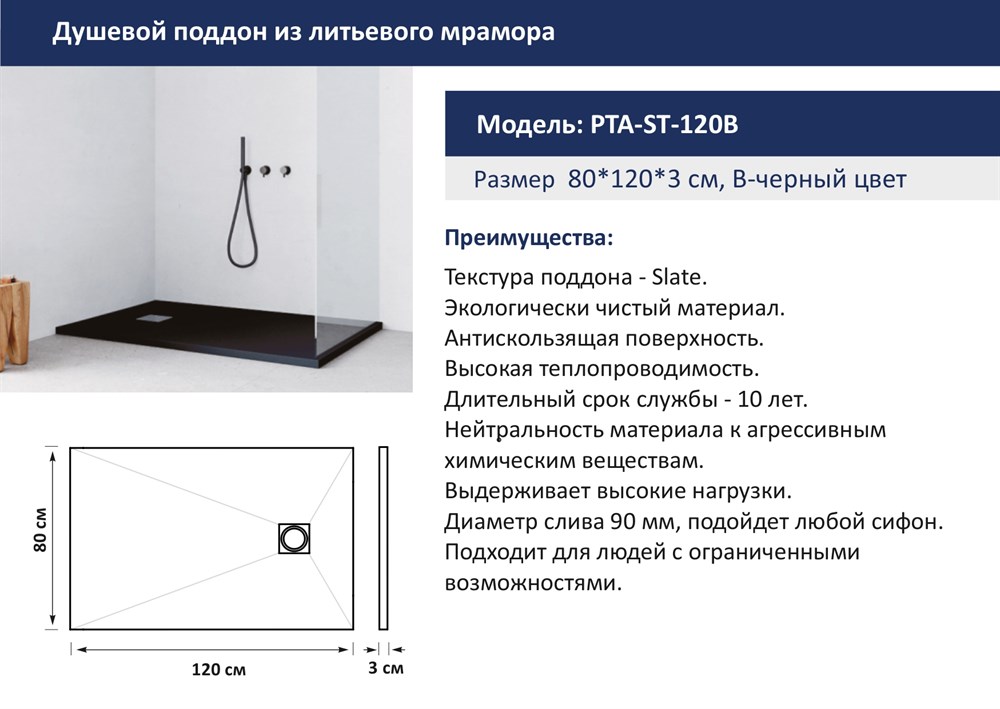 Душевой поддон из литьевого мрамора

Модель: PTA-ST-120B

Размер 80*120*3 см, B-черный цвет

Преимущества:

Текстура поддона - Slate.
Экологически чистый материал.
Антискользящая поверхность.
Высокая теплопроводимость.
Длительный срок службы - 10 лет.
Нейтральность материала к агрессивным химическим веществам.
Выдерживает высокие нагрузки.
Диаметр слива 90 мм, подойдет любой сифон.
Подходит для людей с ограниченными возможностями.

80 см
120 см
3 см